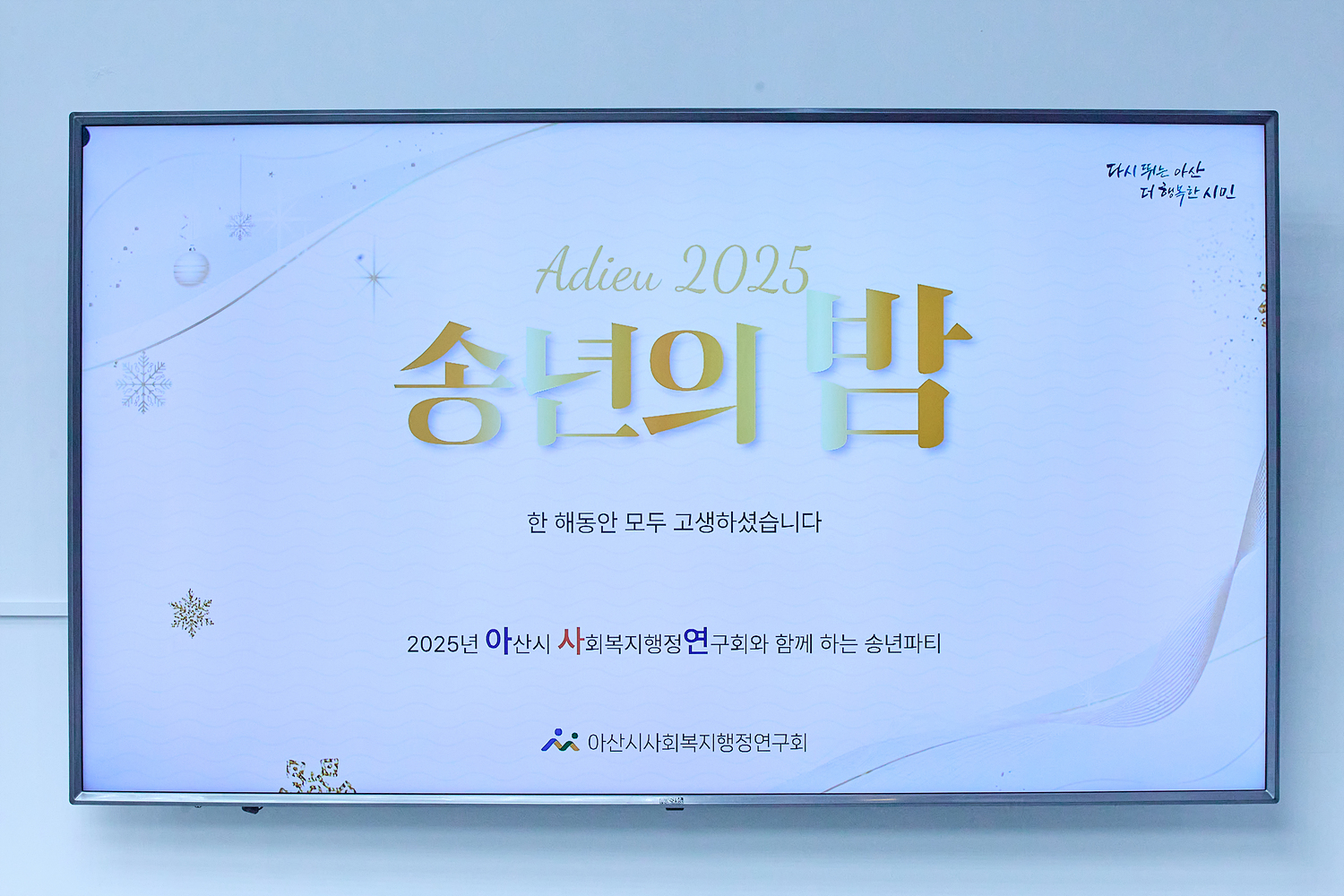 다시 뛰는 아산
더 행복한 시민

Adieu 2025
송년의 밤

한 해동안 모두 고생하셨습니다

2025년 아산시 사회복지행정연구회와 함께 하는 송년파티

아산시사회복지행정연구회